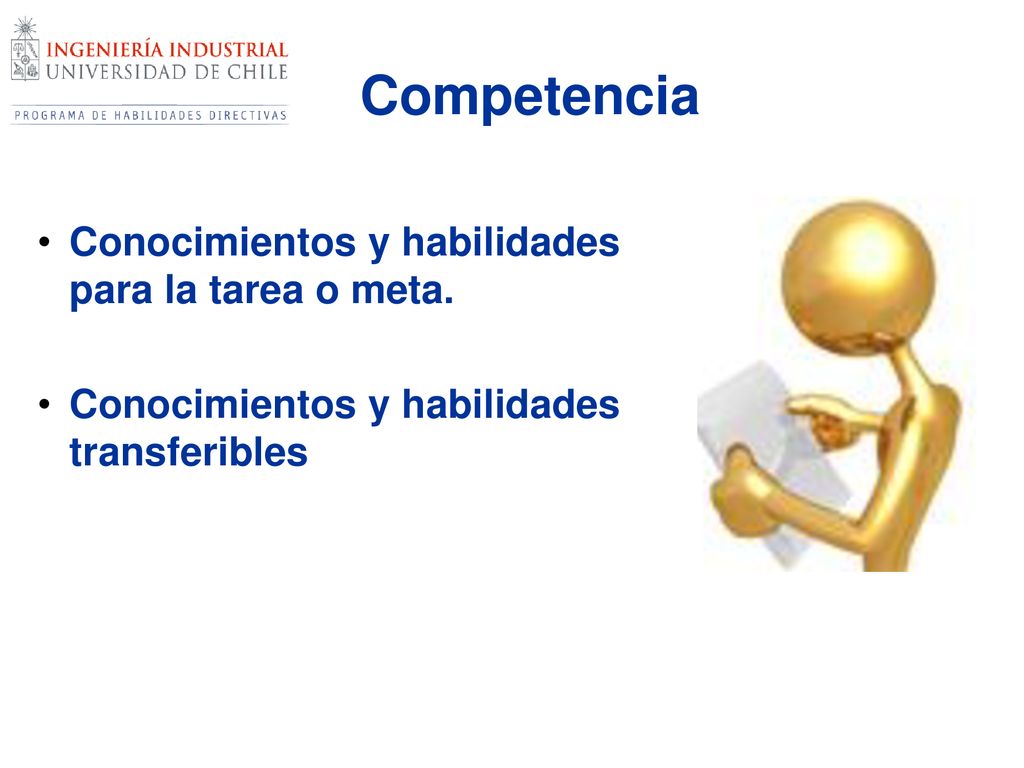 INGENIERÍA INDUSTRIAL
UNIVERSIDAD DE CHILE
PROGRAMA DE HABILIDADES DIRECTIVAS

Competencia

• Conocimientos y habilidades para la tarea o meta.

• Conocimientos y habilidades transferibles